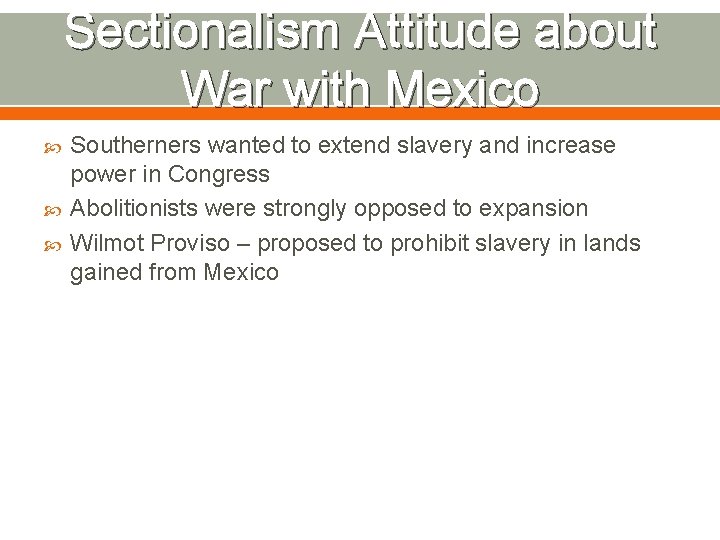 Sectionalism Attitude about War with Mexico

Southerners wanted to extend slavery and increase power in Congress

Abolitionists were strongly opposed to expansion

Wilmot Proviso – proposed to prohibit slavery in lands gained from Mexico